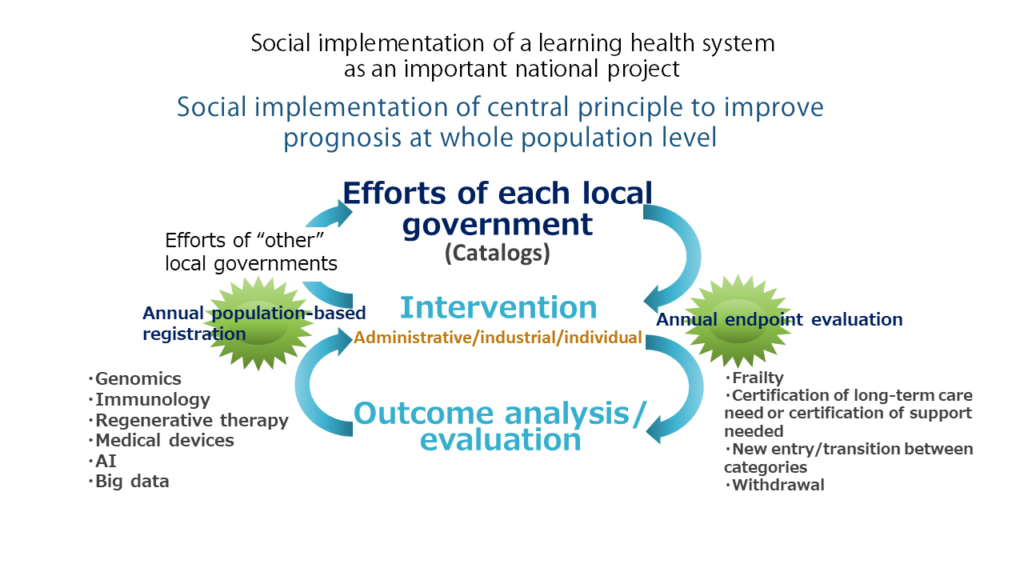 Social implementation of a learning health system as an important national project

Social implementation of central principle to improve prognosis at whole population level

Efforts of each local government
(Catalogs)

Efforts of “other” local governments

Annual population-based registration

Intervention
Administrative/industrial/individual

Annual endpoint evaluation

Outcome analysis/ evaluation

・Genomics
・Immunology
・Regenerative therapy
・Medical devices
・AI
・Big data

・Frailty
・Certification of long-term care need or certification of support needed
・New entry/transition between categories
・Withdrawal